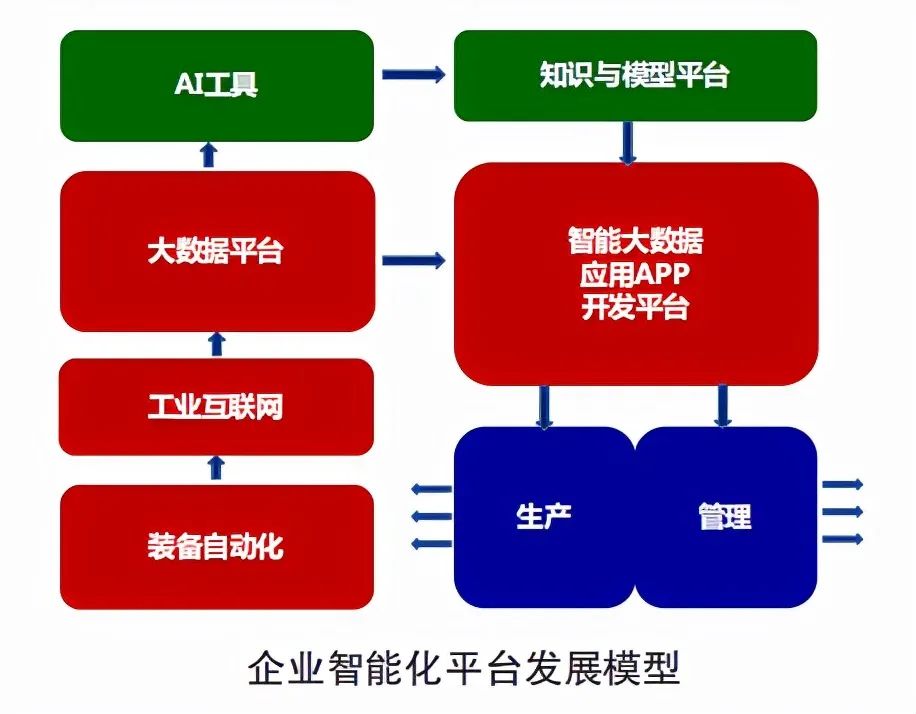 AI工具

知识与模型平台

大数据平台

智能大数据
应用APP
开发平台

工业互联网

装备自动化

生产

管理

企业智能化平台发展模型